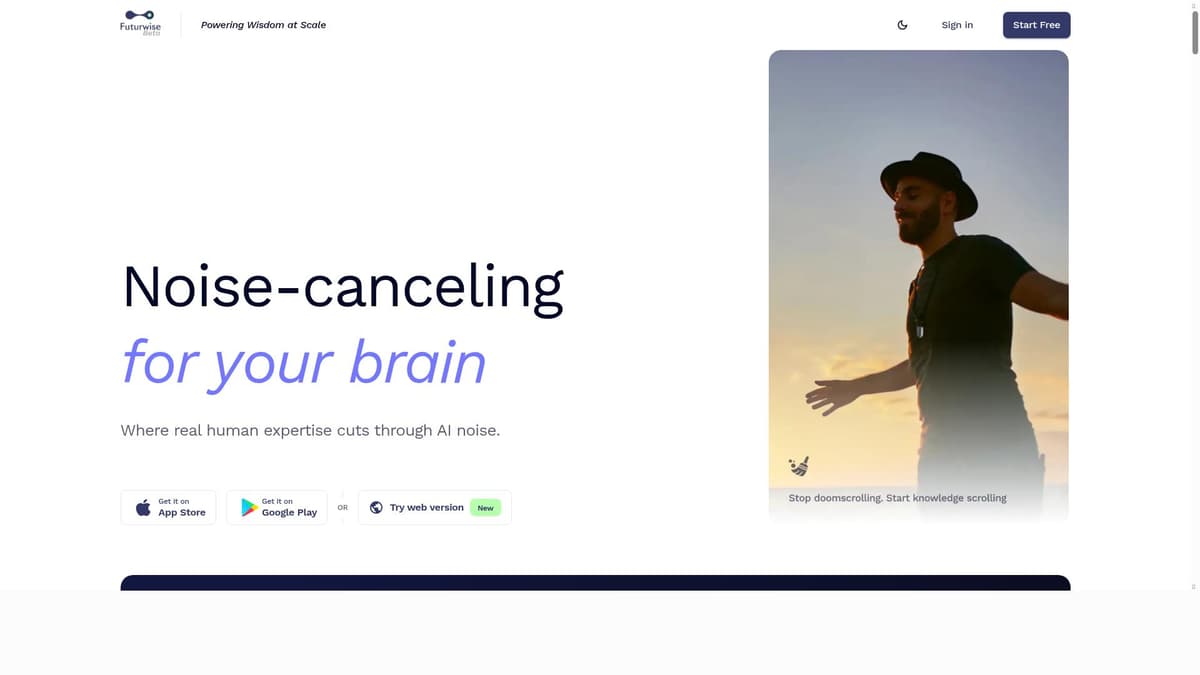 Futurwise
Beta

Powering Wisdom at Scale

Sign in

Start Free

Noise-canceling
for your brain

Where real human expertise cuts through AI noise.

Get it on
App Store

Get it on
Google Play

OR

Try web version New

Stop doomscrolling. Start knowledge scrolling